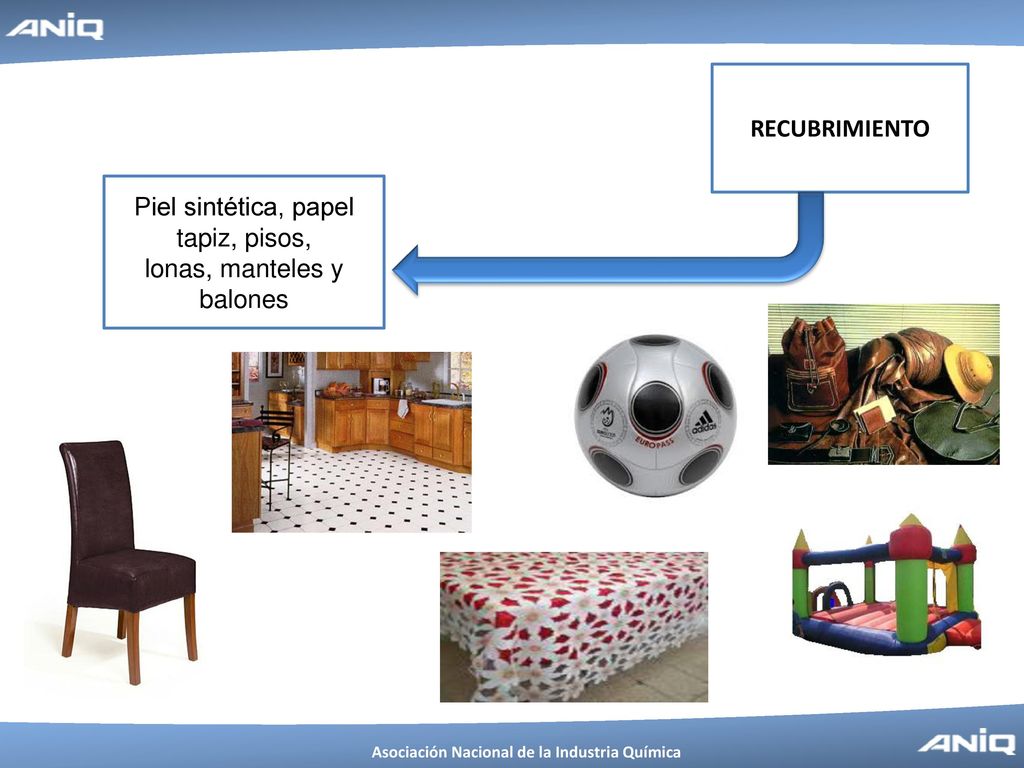 ANIQ

RECUBRIMIENTO

Piel sintética, papel tapiz, pisos, lonas, manteles y balones

EUROPASS adidas

Asociación Nacional de la Industria Química

ANIQ